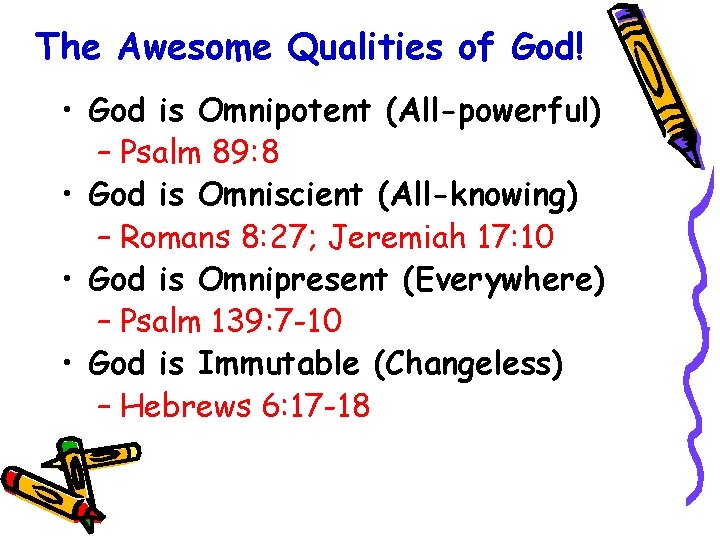 The Awesome Qualities of God!

• God is Omnipotent (All-powerful)
– Psalm 89:8
• God is Omniscient (All-knowing)
– Romans 8:27; Jeremiah 17:10
• God is Omnipresent (Everywhere)
– Psalm 139:7-10
• God is Immutable (Changeless)
– Hebrews 6:17-18